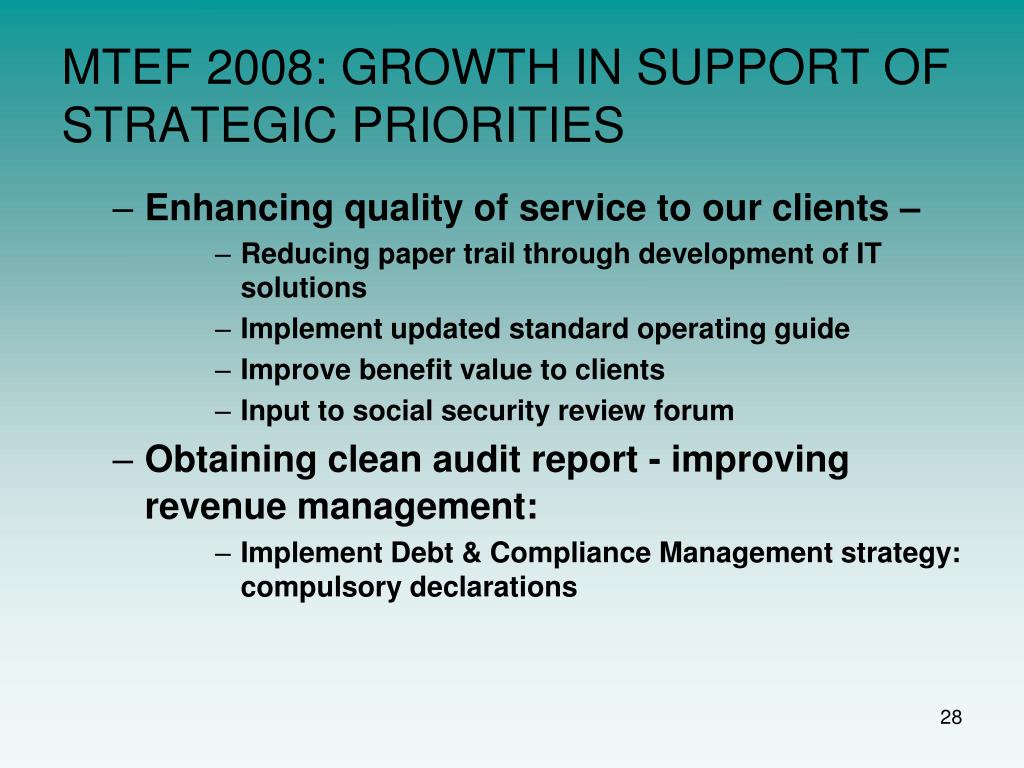 MTEF 2008: GROWTH IN SUPPORT OF STRATEGIC PRIORITIES

– Enhancing quality of service to our clients –

– Reducing paper trail through development of IT solutions

– Implement updated standard operating guide

– Improve benefit value to clients

– Input to social security review forum

– Obtaining clean audit report - improving revenue management:

– Implement Debt & Compliance Management strategy: compulsory declarations

28